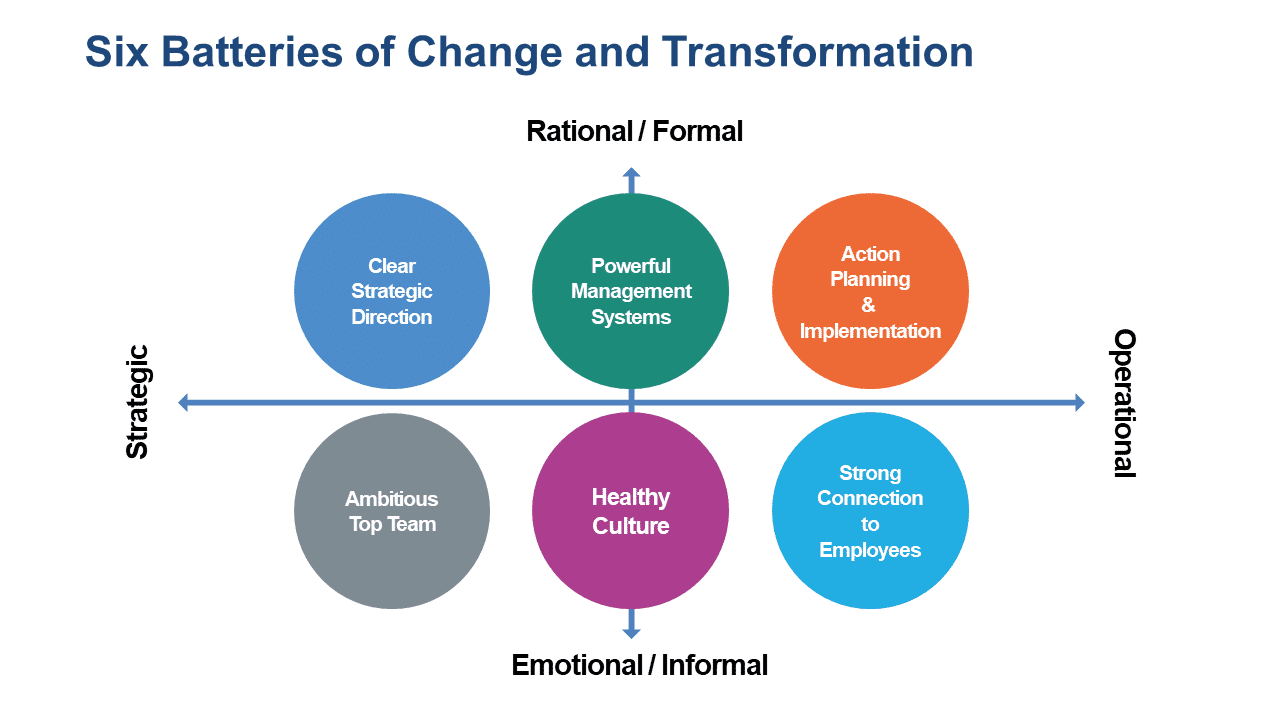 Six Batteries of Change and Transformation

Rational / Formal

Strategic

Clear Strategic Direction

Powerful Management Systems

Action Planning & Implementation

Operational

Ambitious Top Team

Healthy Culture

Strong Connection to Employees

Emotional / Informal